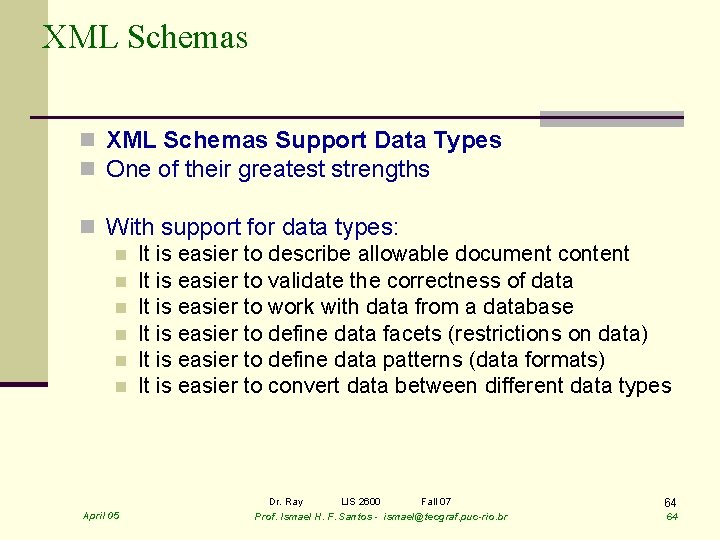 XML Schemas

XML Schemas Support Data Types
One of their greatest strengths

With support for data types:
It is easier to describe allowable document content
It is easier to validate the correctness of data
It is easier to work with data from a database
It is easier to define data facets (restrictions on data)
It is easier to define data patterns (data formats)
It is easier to convert data between different data types

Dr. Ray LIS 2600 Fall 07
64

April 05
Prof. Ismael H. F. Santos - ismael@tecgraf.puc-rio.br
64